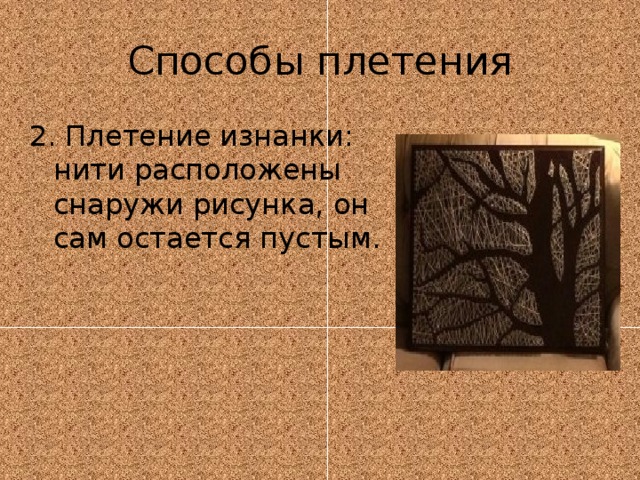 Способы плетения

2. Плетение изнанки: нити расположены снаружи рисунка, он сам остается пустым.